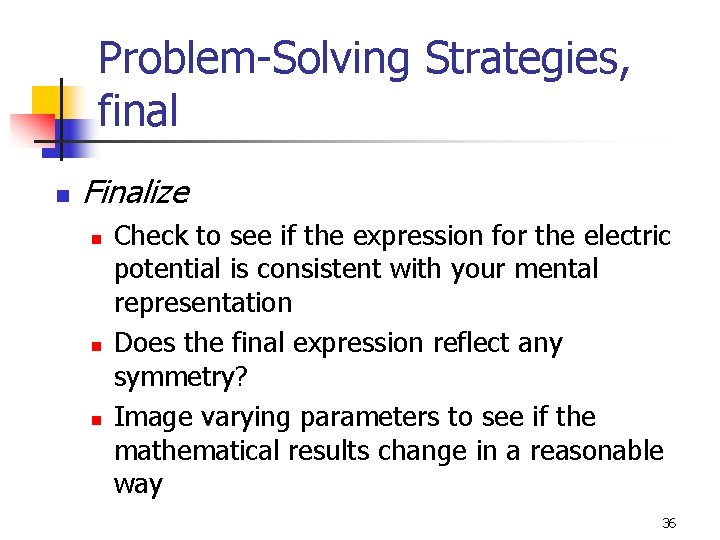 Problem-Solving Strategies, final

Finalize

Check to see if the expression for the electric potential is consistent with your mental representation

Does the final expression reflect any symmetry?

Image varying parameters to see if the mathematical results change in a reasonable way

36